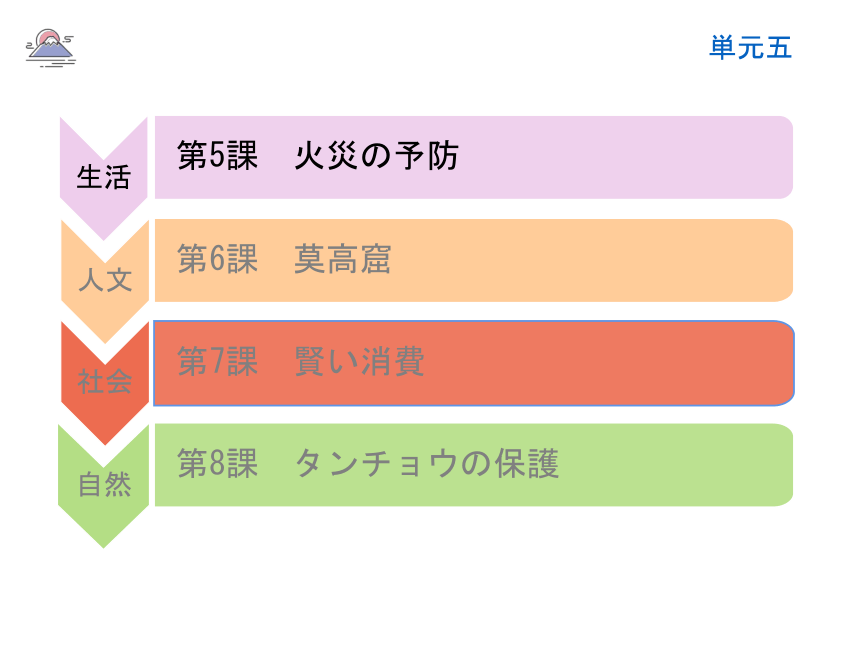 単元五

生活
第5課　火災の予防

人文
第6課　莫高窟

社会
第7課　賢い消費

自然
第8課　タンチョウの保護